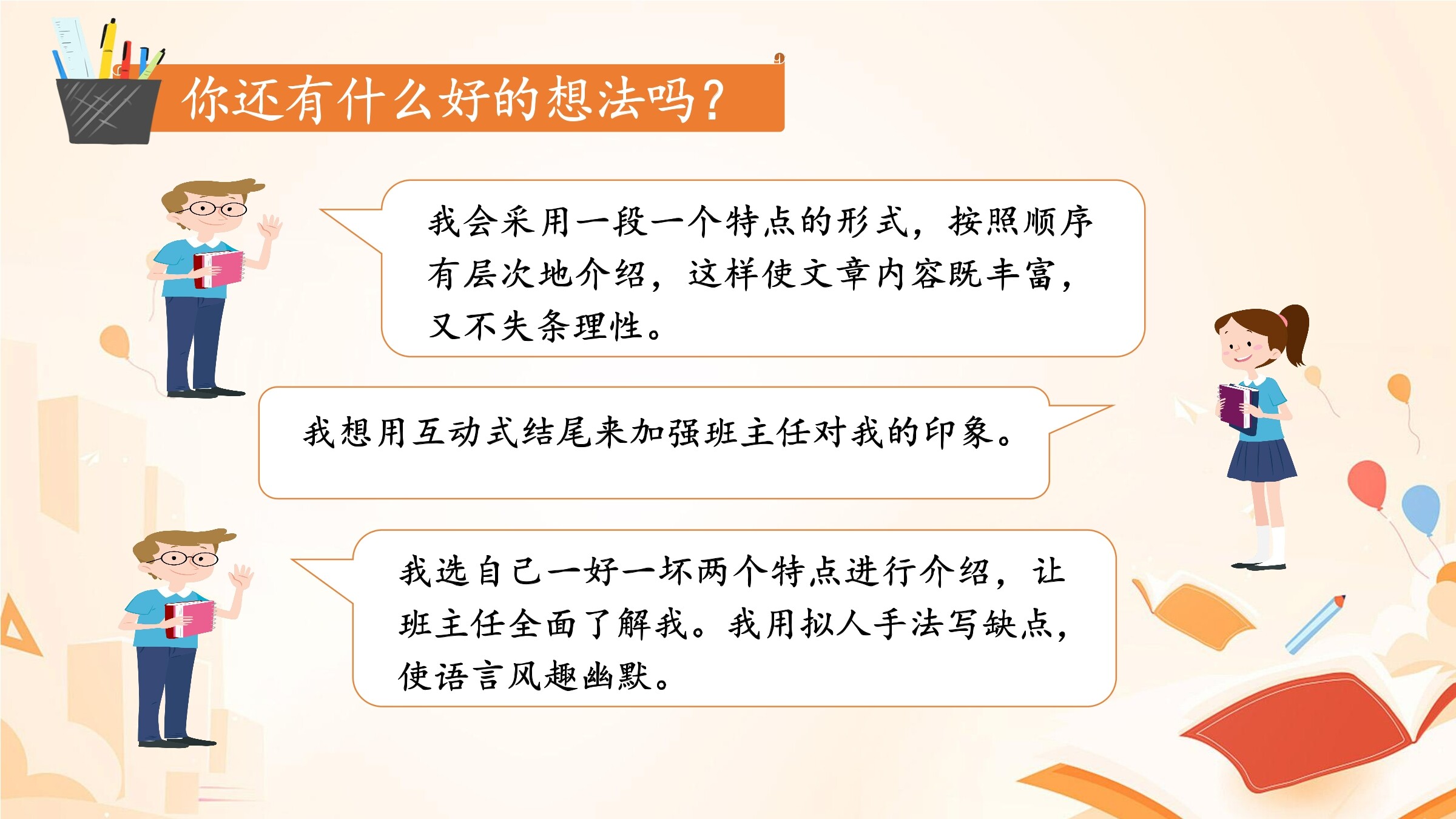 你还有什么好的想法吗？

我会采用一段一个特点的形式，按照顺序有层次地介绍，这样使文章内容既丰富，又不失条理性。

我想用互动式结尾来加强班主任对我的印象。

我选自己一好一坏两个特点进行介绍，让班主任全面了解我。我用拟人手法写缺点，使语言风趣幽默。